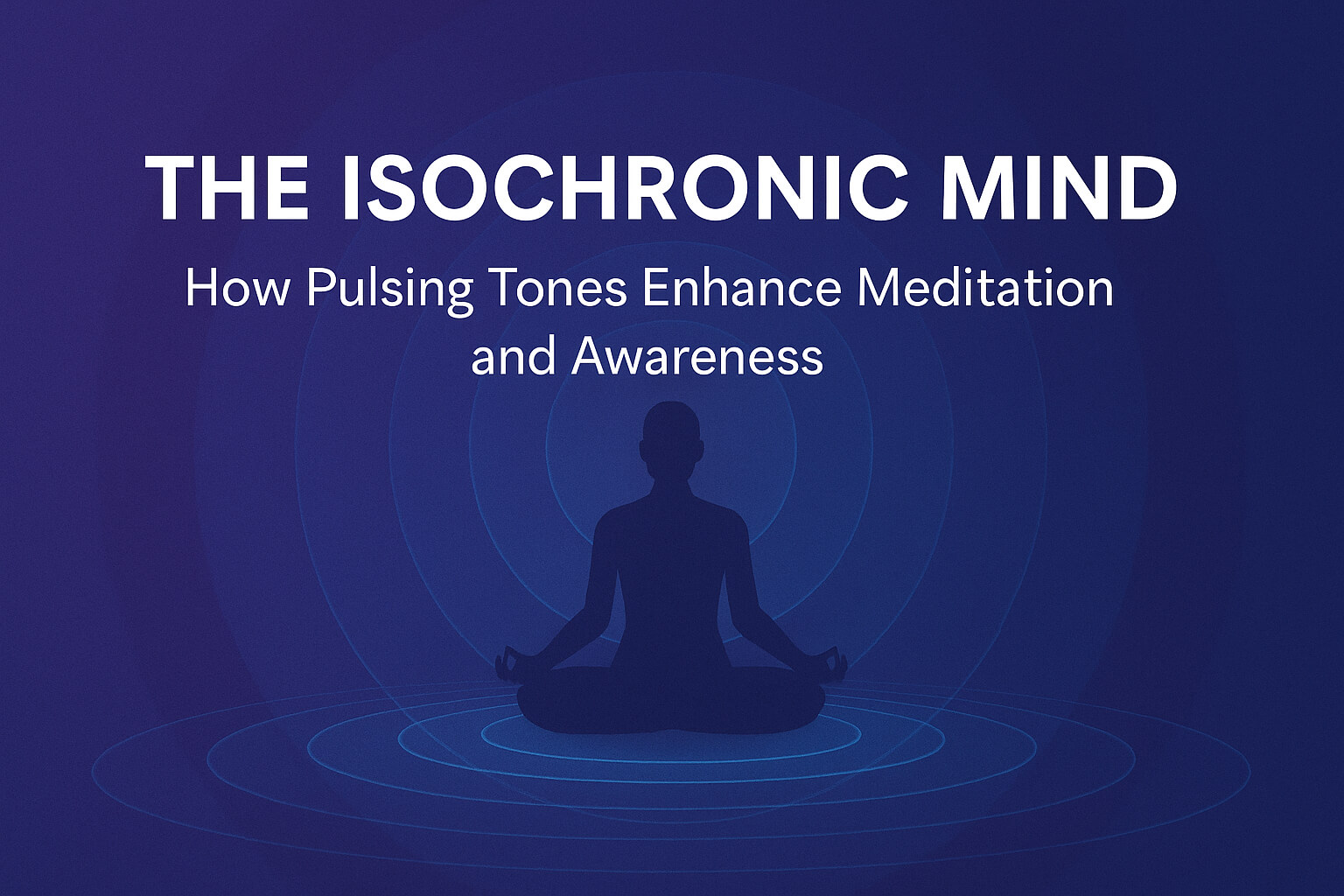 THE ISOCHRONIC MIND

How Pulsing Tones Enhance Meditation and Awareness